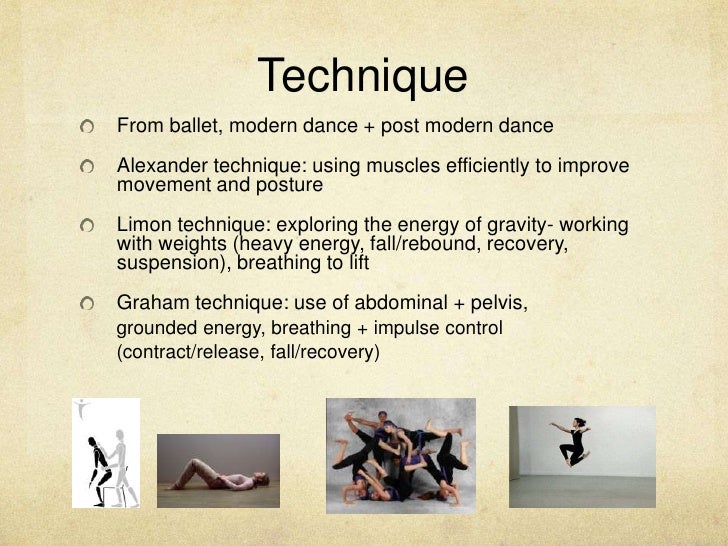 Technique

From ballet, modern dance + post modern dance

Alexander technique: using muscles efficiently to improve movement and posture

Limon technique: exploring the energy of gravity- working with weights (heavy energy, fall/rebound, recovery, suspension), breathing to lift

Graham technique: use of abdominal + pelvis, grounded energy, breathing + impulse control (contract/release, fall/recovery)